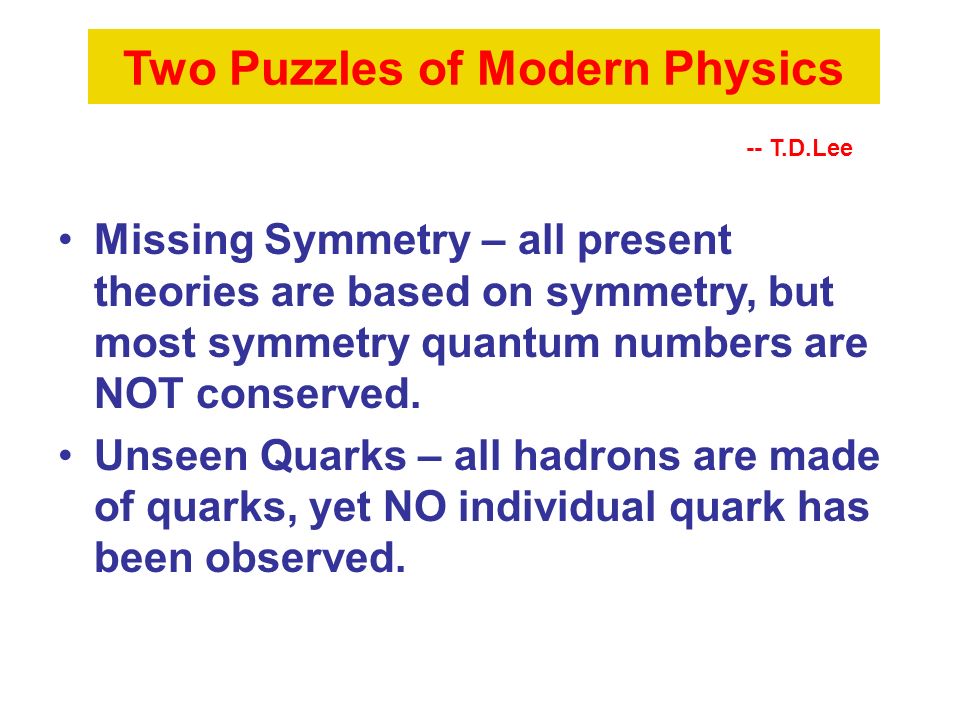 Two Puzzles of Modern Physics

-- T.D.Lee

• Missing Symmetry – all present theories are based on symmetry, but most symmetry quantum numbers are NOT conserved.

• Unseen Quarks – all hadrons are made of quarks, yet NO individual quark has been observed.